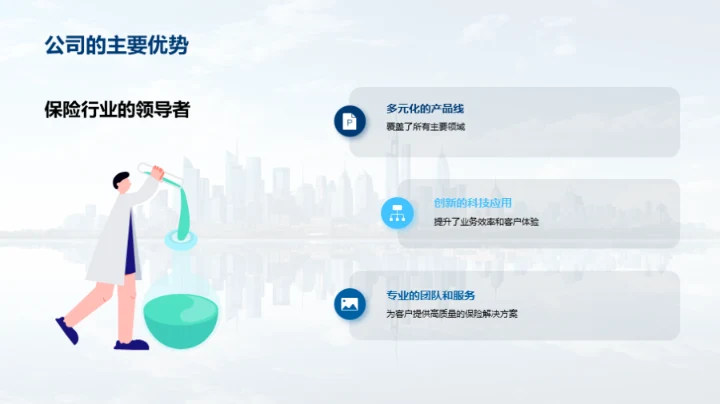 公司的主要优势

保险行业的领导者

多元化的产品线
覆盖了所有主要领域

创新的科技应用
提升了业务效率和客户体验

专业的团队和服务
为客户提供高质量的保险解决方案